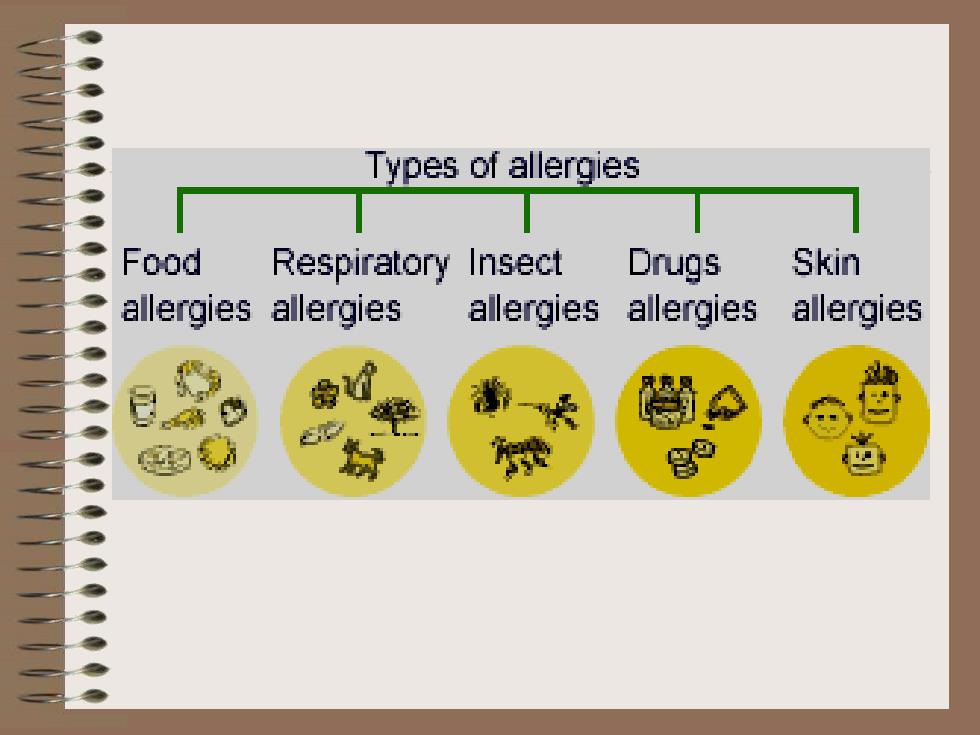 Types of allergies

Food allergies

Respiratory allergies

Insect allergies

Drugs allergies

Skin allergies